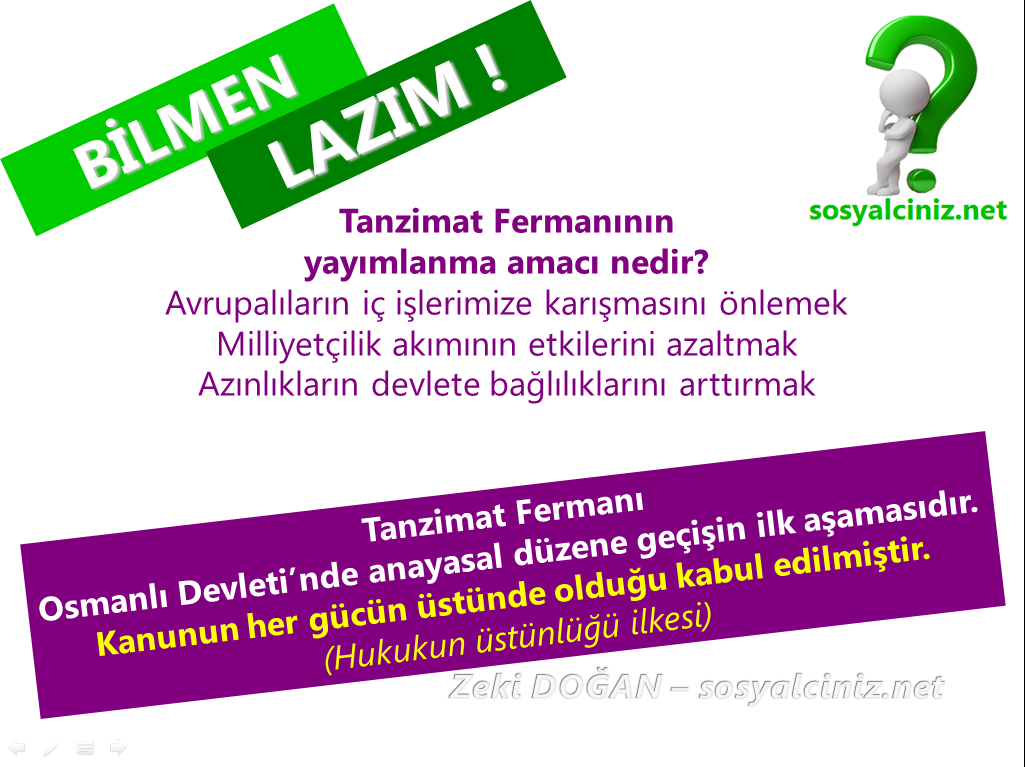 BİLMEN LAZIM !

sosyalciniz.net

Tanzimat Fermanının yayımlanma amacı nedir?
Avrupalıların iç işlerimize karışmasını önlemek
Milliyetçilik akımının etkilerini azaltmak
Azınlıkların devlete bağlılıklarını arttırmak

Tanzimat Fermanı
Osmanlı Devleti'nde anayasal düzene geçişin ilk aşamasıdır.
Kanunun her gücün üstünde olduğu kabul edilmiştir.
(Hukukun üstünlüğü ilkesi)

Zeki DOĞAN – sosyalciniz.net